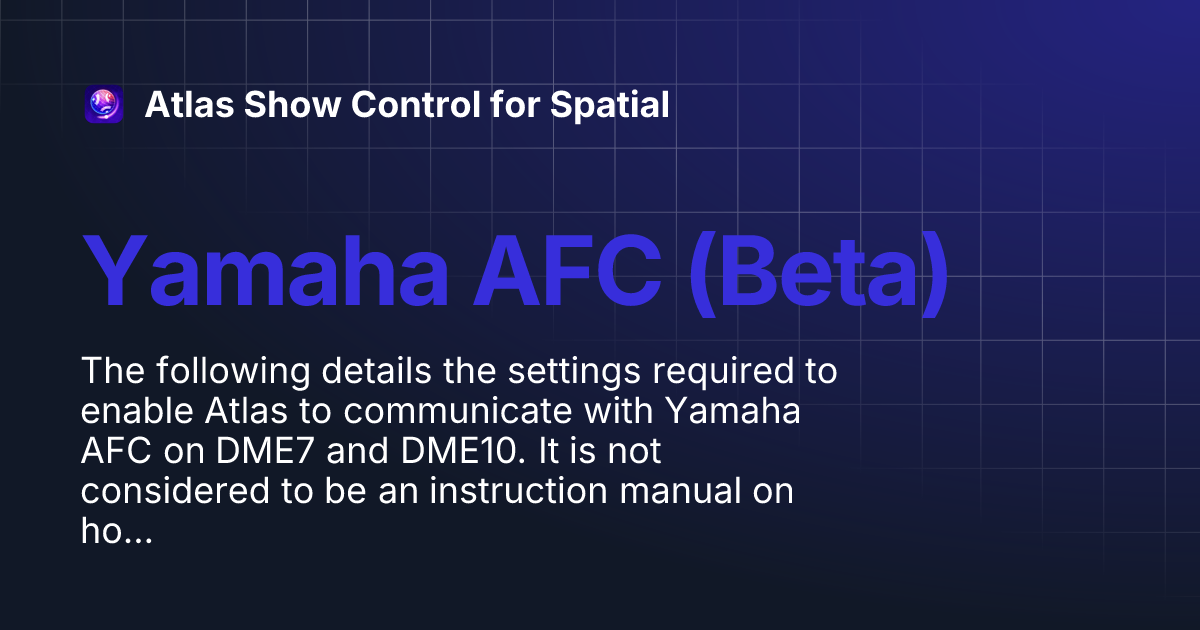 Atlas Show Control for Spatial

Yamaha AFC (Beta)

The following details the settings required to enable Atlas to communicate with Yamaha AFC on DME7 and DME10. It is not considered to be an instruction manual on ho...